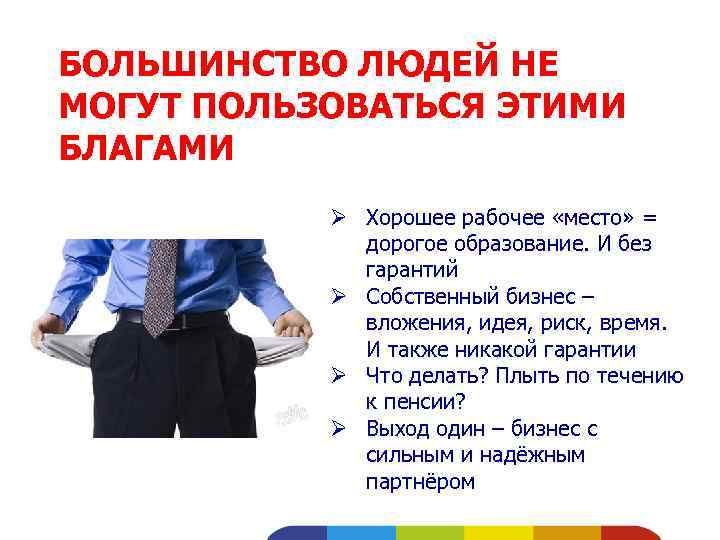 БОЛЬШИНСТВО ЛЮДЕЙ НЕ МОГУТ ПОЛЬЗОВАТЬСЯ ЭТИМИ БЛАГАМИ

➢ Хорошее рабочее «место» = дорогое образование. И без гарантий
➢ Собственный бизнес – вложения, идея, риск, время. И также никакой гарантии
➢ Что делать? Плыть по течению к пенсии?
➢ Выход один – бизнес с сильным и надёжным партнёром